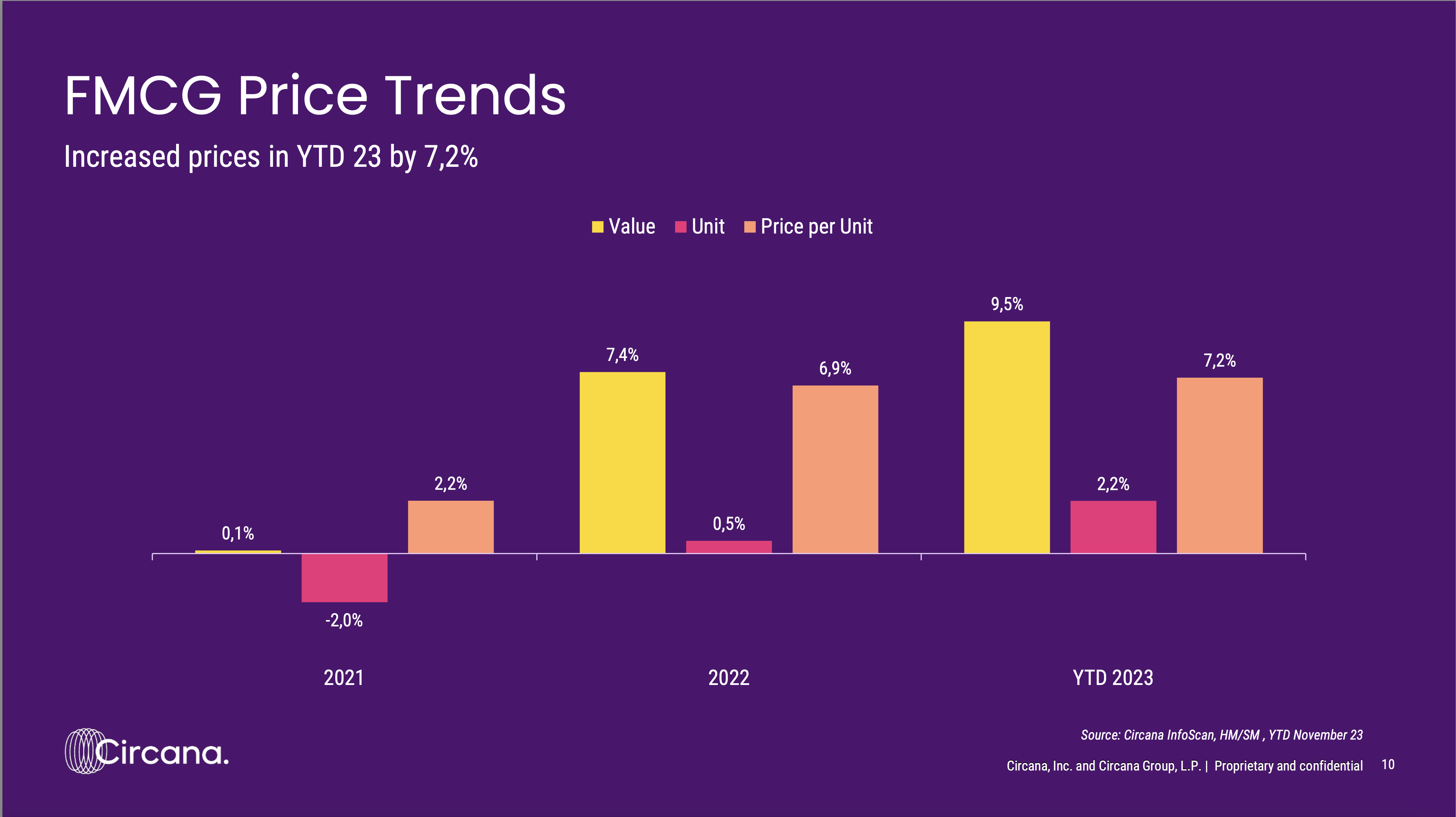 FMCG Price Trends

Increased prices in YTD 23 by 7,2%

Value Unit Price per Unit

0,1%
-2,0%
2,2%
7,4%
0,5%
6,9%
9,5%
2,2%
7,2%

2021
2022
YTD 2023

Circana.

Source: Circana InfoScan, HM/SM , YTD November 23

Circana, Inc. and Circana Group, L.P. | Proprietary and confidential 10